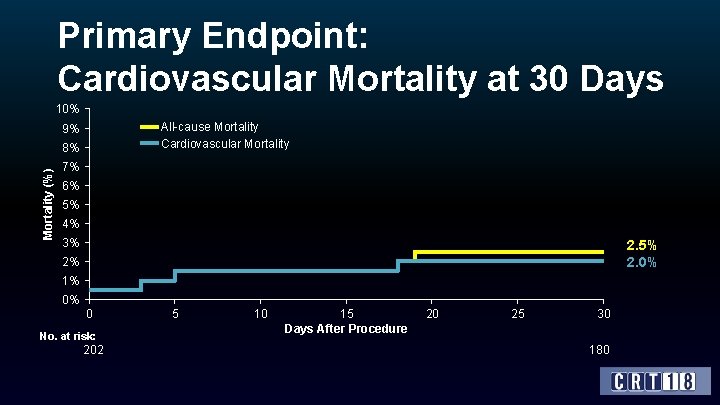 Primary Endpoint:
Cardiovascular Mortality at 30 Days

10%
9%
8%
7%
6%
5%
4%
3%
2%
1%
0%

Mortality (%)

All-cause Mortality
Cardiovascular Mortality

2.5%
2.0%

0
5
10
15
20
25
30

Days After Procedure

No. at risk:
202
180

CRT18